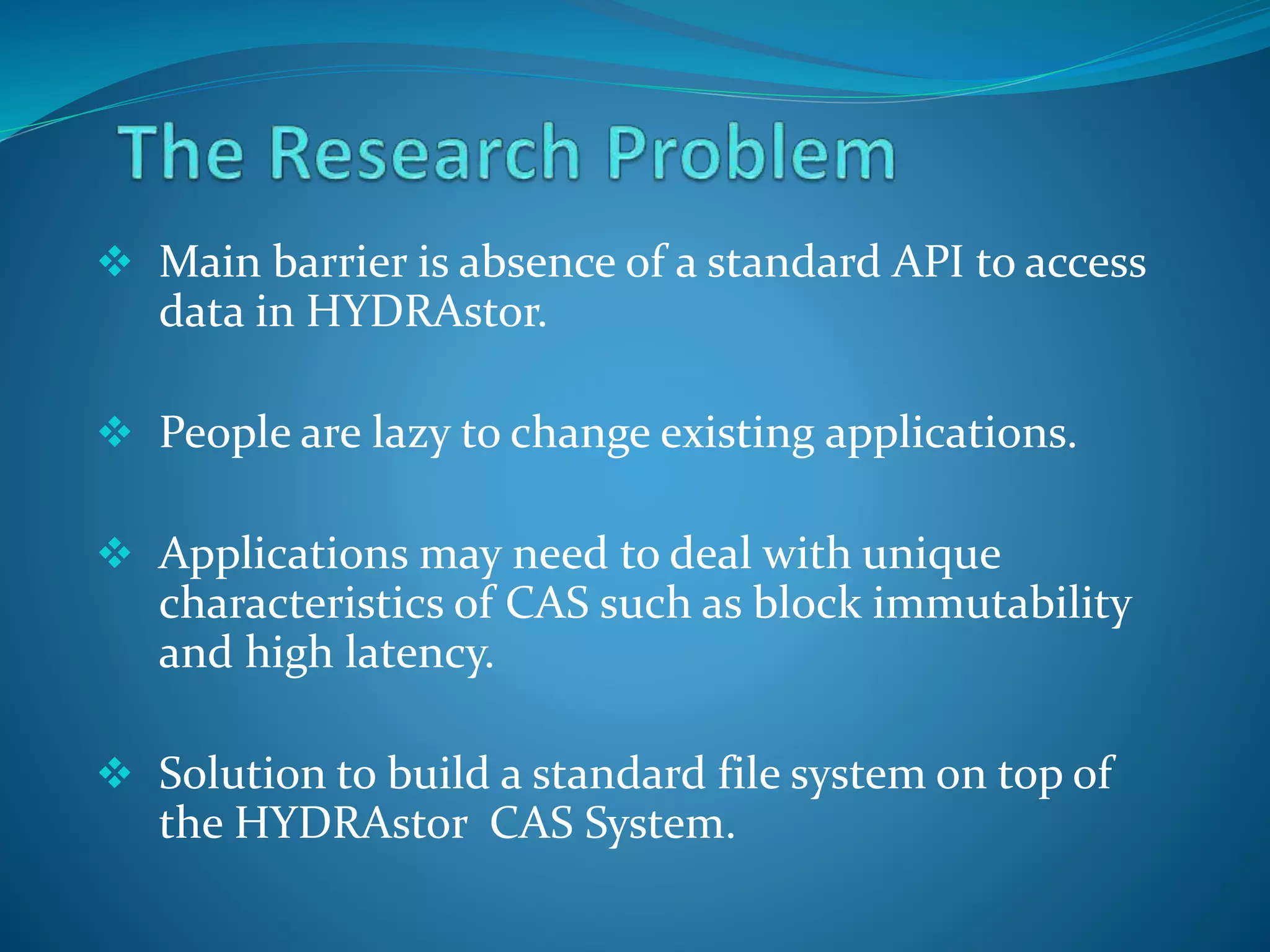 The Research Problem

❖ Main barrier is absence of a standard API to access data in HYDRAstor.

❖ People are lazy to change existing applications.

❖ Applications may need to deal with unique characteristics of CAS such as block immutability and high latency.

❖ Solution to build a standard file system on top of the HYDRAstor CAS System.